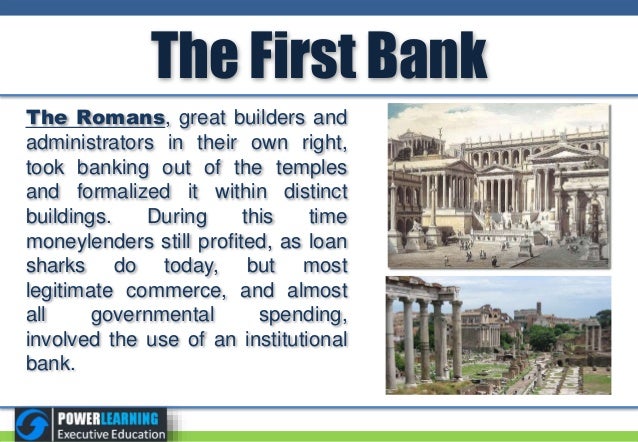 The First Bank

The Romans, great builders and administrators in their own right, took banking out of the temples and formalized it within distinct buildings. During this time moneylenders still profited, as loan sharks do today, but most legitimate commerce, and almost all governmental spending, involved the use of an institutional bank.

POWERLEARNING
Executive Education